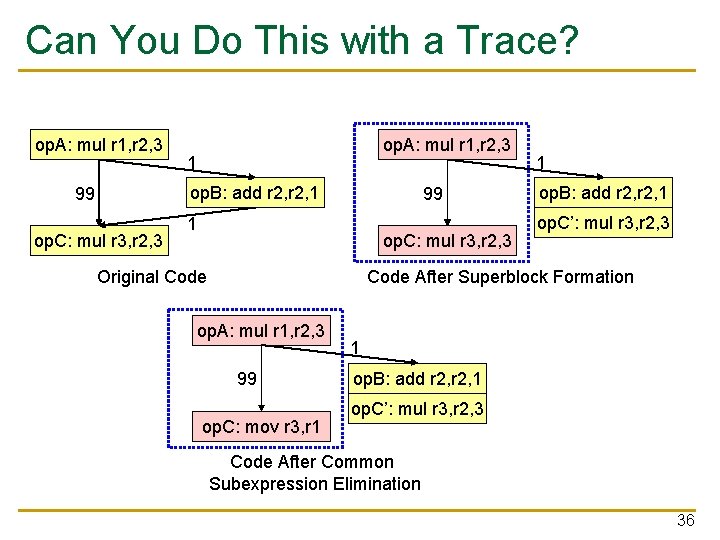 Can You Do This with a Trace?

opA: mul r1,r2,3

1

99

opB: add r2,r2,1

1

opC: mul r3,r2,3

Original Code

opA: mul r1,r2,3

1

99

opB: add r2,r2,1

opC': mul r3,r2,3

opC: mul r3,r2,3

Code After Superblock Formation

opA: mul r1,r2,3

1

99

opB: add r2,r2,1

opC': mul r3,r2,3

opC: mov r3,r1

Code After Common Subexpression Elimination

36